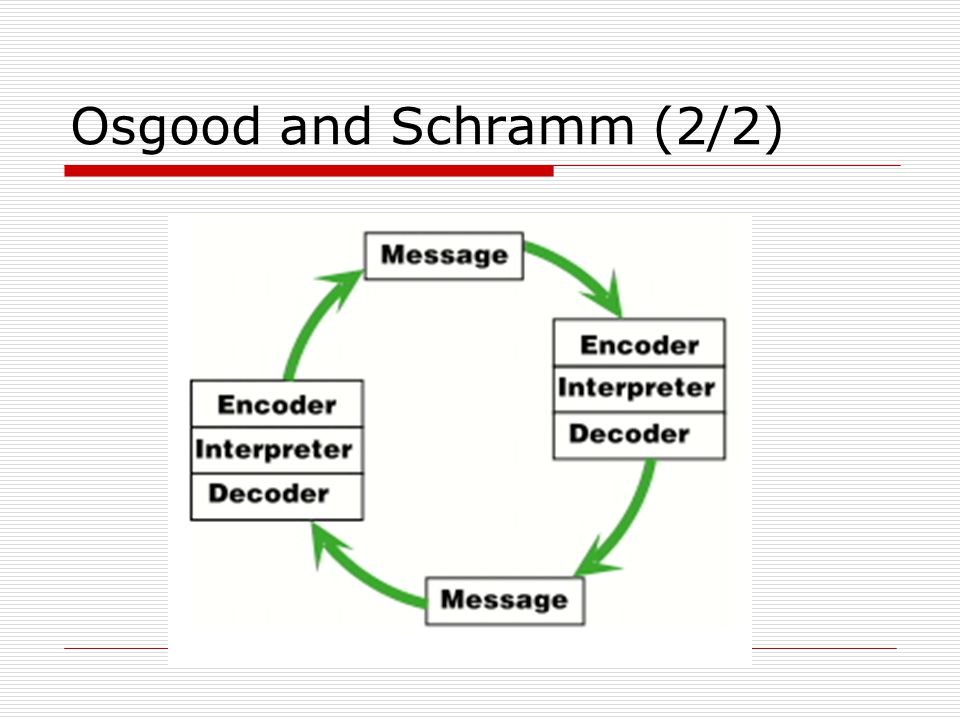 Osgood and Schramm (2/2)

Message

Encoder
Interpreter
Decoder

Message

Encoder
Interpreter
Decoder